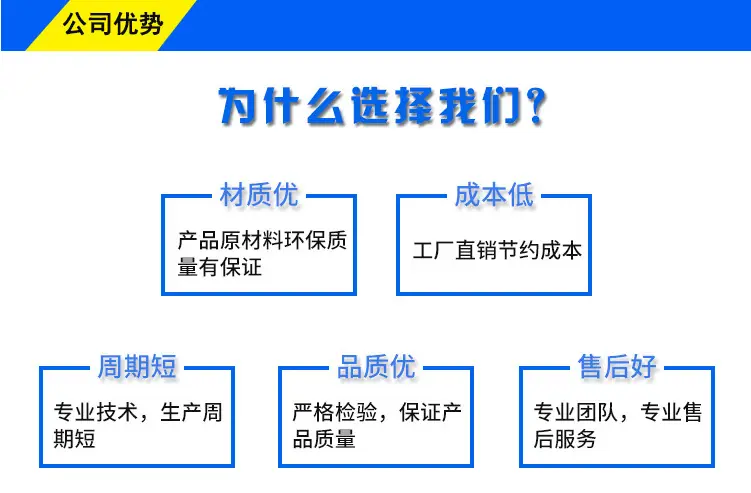 公司优势

为什么选择我们?

材质优
产品原材料环保质量有保证

成本低
工厂直销节约成本

周期短
专业技术，生产周期短

品质优
严格检验，保证产品质量

售后好
专业团队，专业售后服务